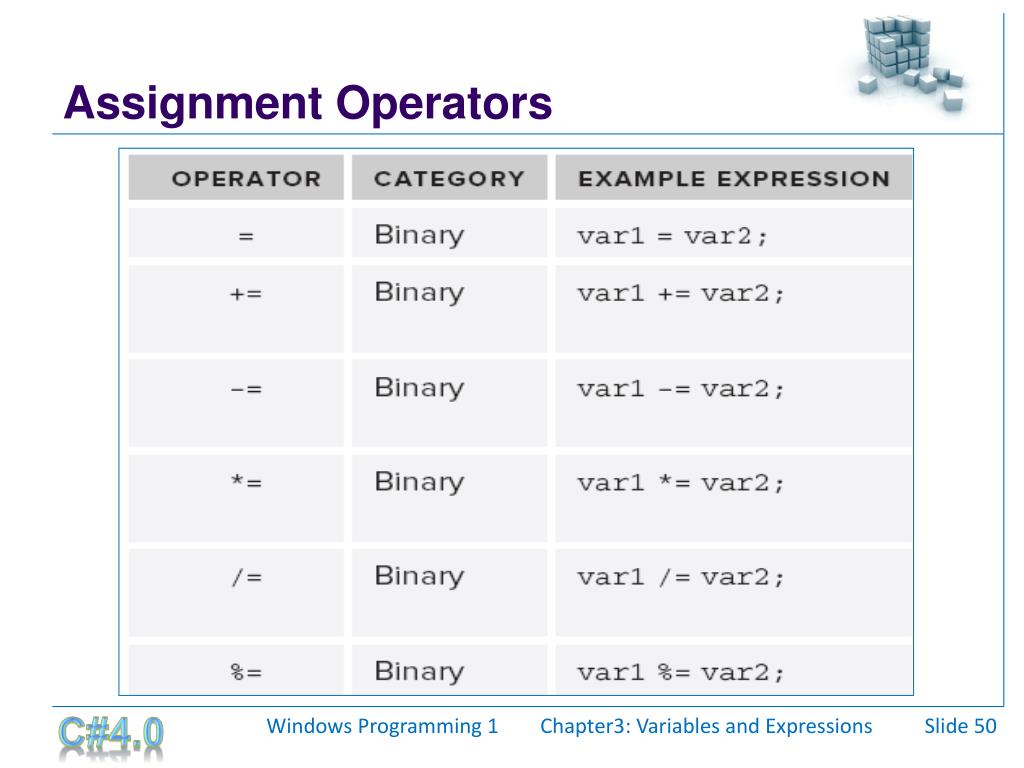 Assignment Operators

| OPERATOR | CATEGORY | EXAMPLE EXPRESSION |
|---|---|---|
| = | Binary | var1 = var2; |
| += | Binary | var1 += var2; |
| -= | Binary | var1 -= var2; |
| *= | Binary | var1 *= var2; |
| /= | Binary | var1 /= var2; |
| %= | Binary | var1 %= var2; |

C#4.0 Windows Programming 1 Chapter3: Variables and Expressions Slide 50